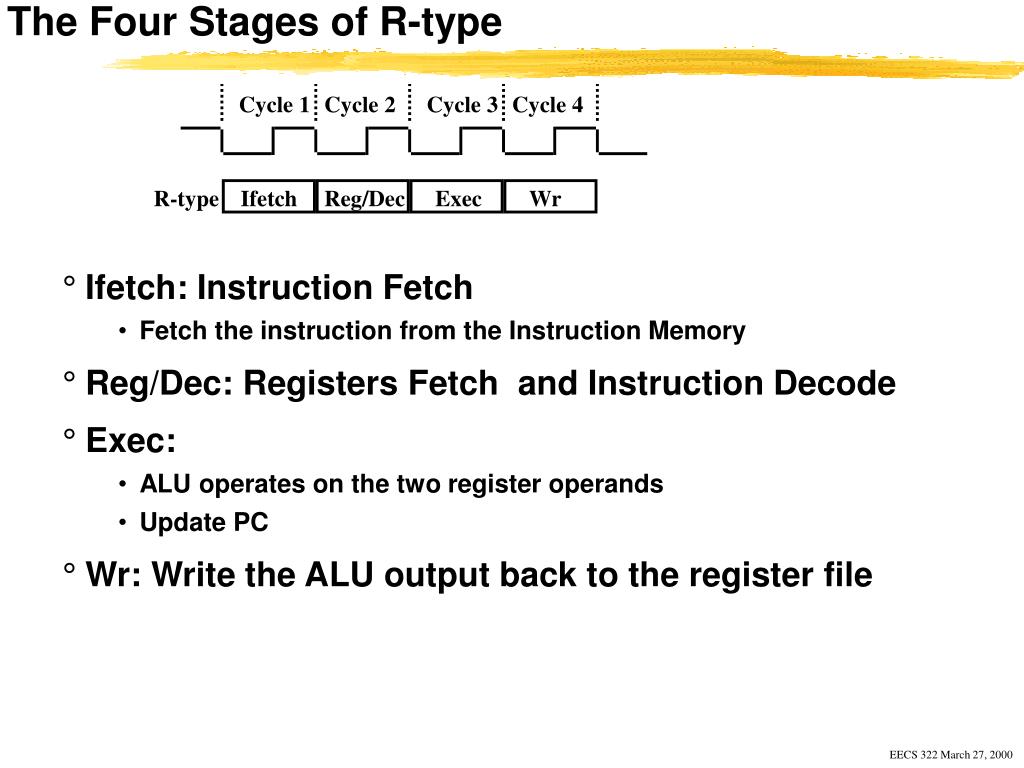 The Four Stages of R-type

Cycle 1 Cycle 2 Cycle 3 Cycle 4

R-type Ifetch Reg/Dec Exec Wr

° Ifetch: Instruction Fetch
• Fetch the instruction from the Instruction Memory

° Reg/Dec: Registers Fetch and Instruction Decode

° Exec:
• ALU operates on the two register operands
• Update PC

° Wr: Write the ALU output back to the register file

EECS 322 March 27, 2000